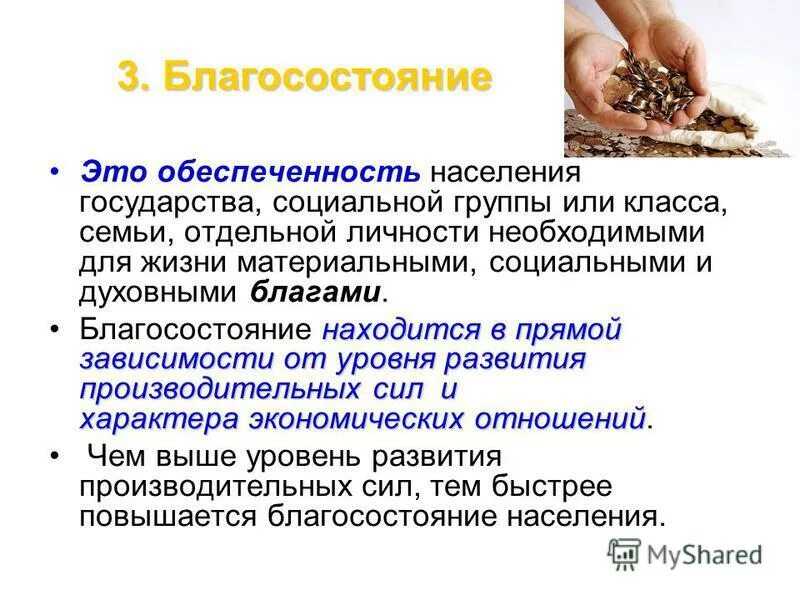 3. Благосостояние

• Это обеспеченность населения государства, социальной группы или класса, семьи, отдельной личности необходимыми для жизни материальными, социальными и духовными благами.

• Благосостояние находится в прямой зависимости от уровня развития производительных сил и характера экономических отношений.

• Чем выше уровень развития производительных сил, тем быстрее повышается благосостояние населения.

MyShared